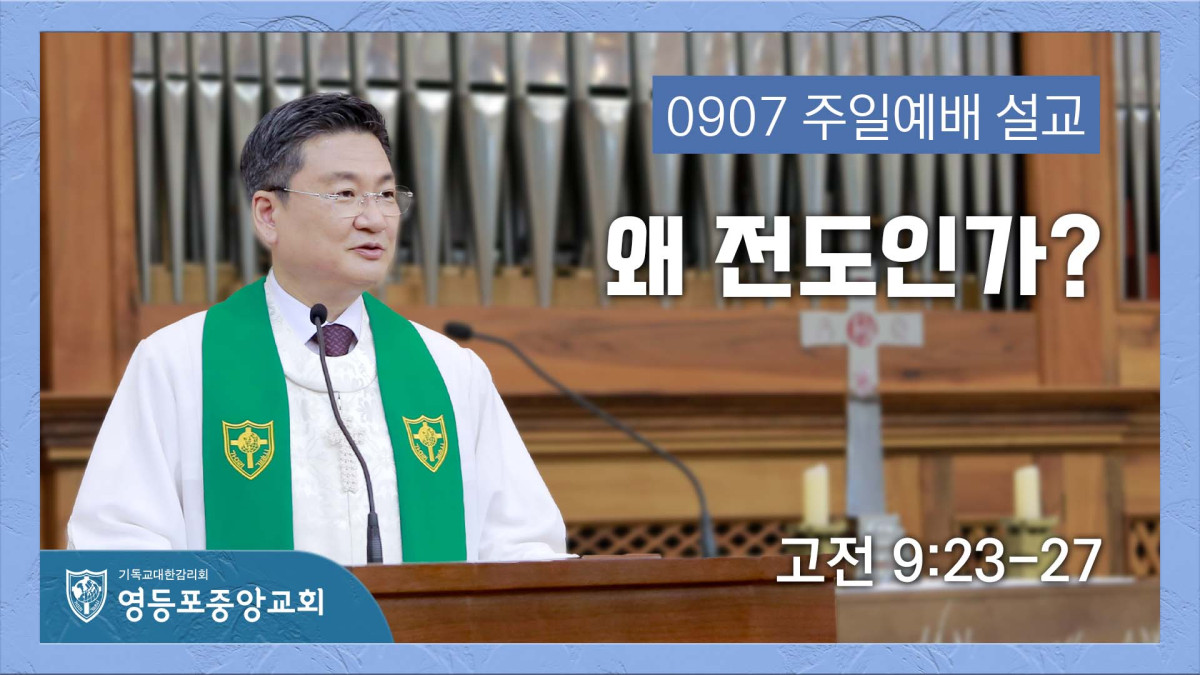 0907 주일예배 설교

왜 전도인가?

고전 9:23-27

기독교대한감리회
영등포중앙교회